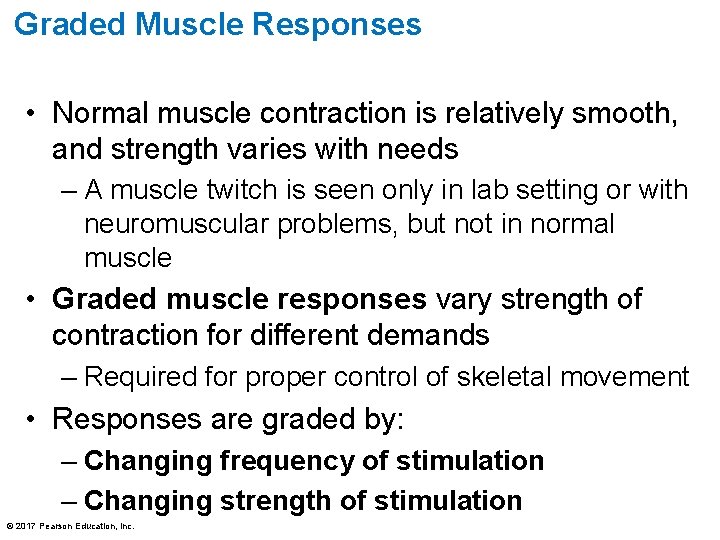 Graded Muscle Responses

• Normal muscle contraction is relatively smooth, and strength varies with needs

– A muscle twitch is seen only in lab setting or with neuromuscular problems, but not in normal muscle

• Graded muscle responses vary strength of contraction for different demands

– Required for proper control of skeletal movement

• Responses are graded by:

– Changing frequency of stimulation

– Changing strength of stimulation

© 2017 Pearson Education, Inc.